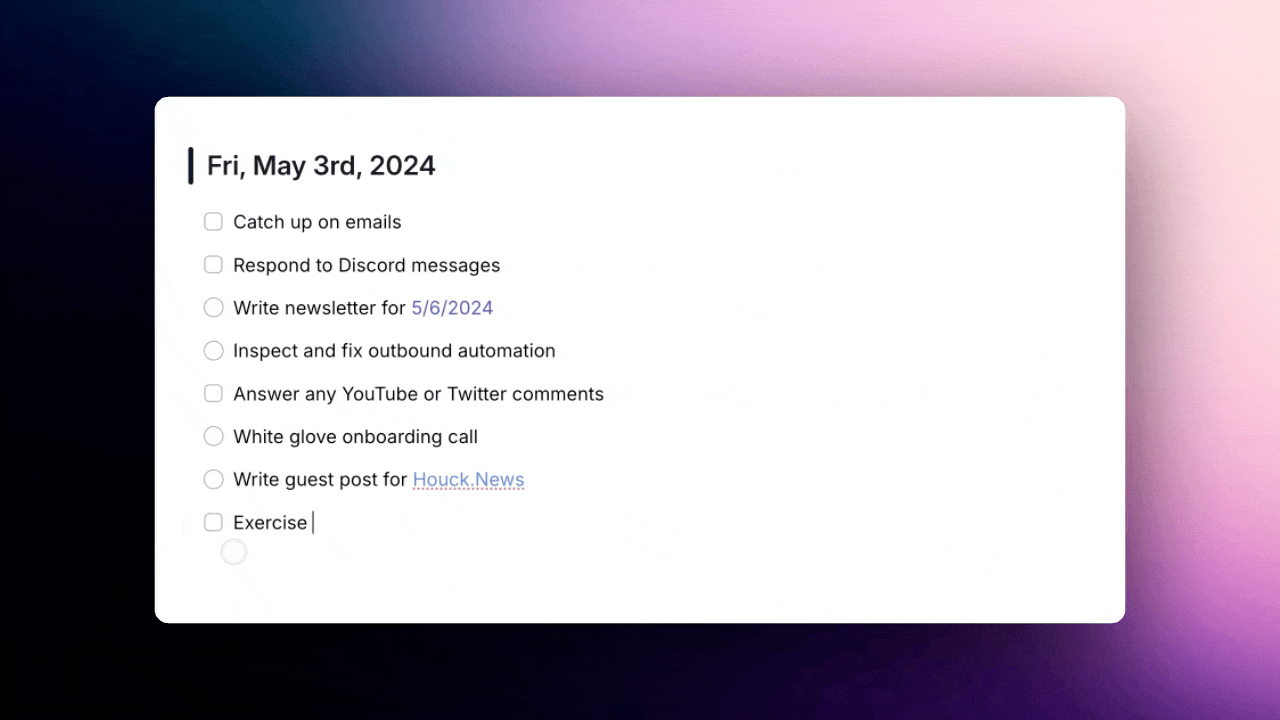 Fri, May 3rd, 2024

Catch up on emails

Respond to Discord messages

Write newsletter for 5/6/2024

Inspect and fix outbound automation

Answer any YouTube or Twitter comments

White glove onboarding call

Write guest post for Houck.News

Exercise